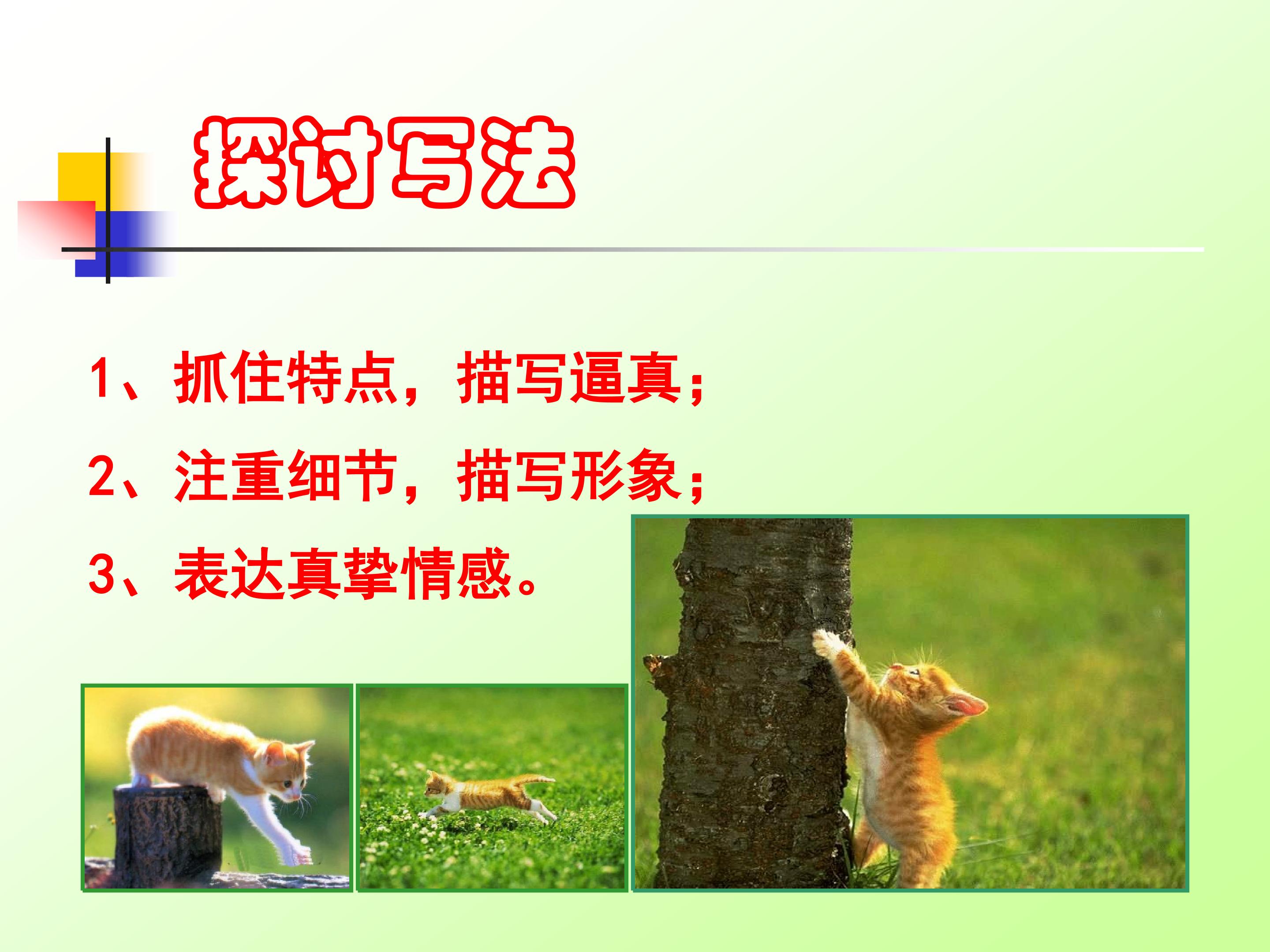 探讨写法

1、抓住特点，描写逼真；

2、注重细节，描写形象；

3、表达真挚情感。